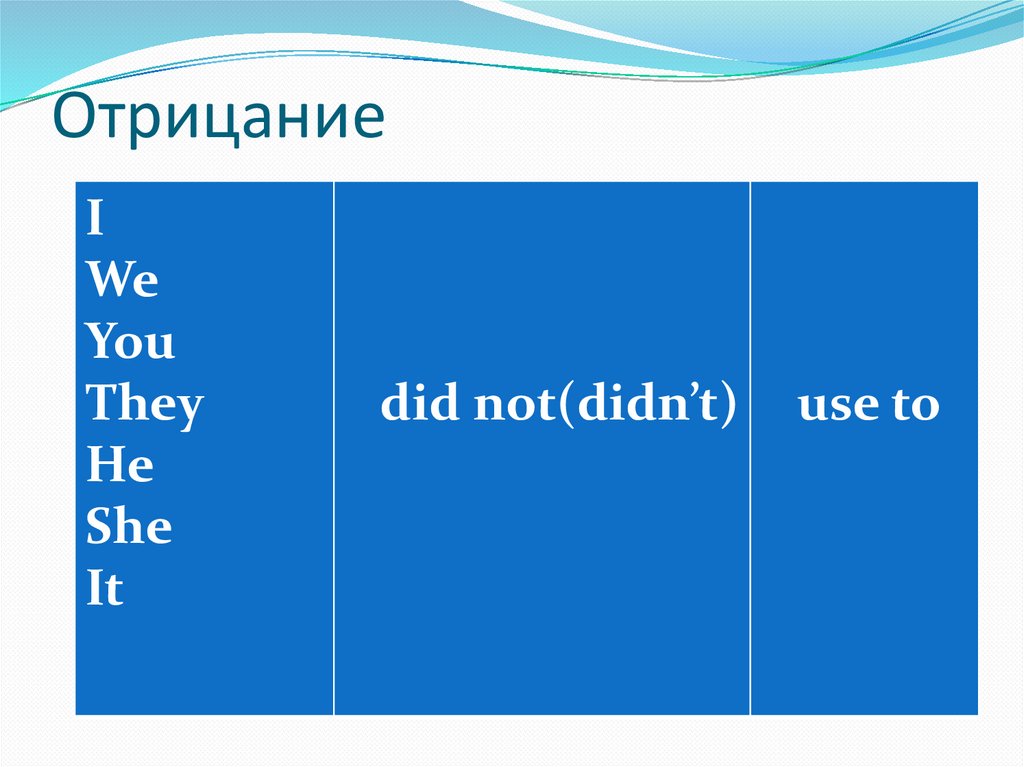 Отрицание

| I<br>We<br>You<br>They<br>He<br>She<br>It | did not(didn’t) | use to |
|---|---|---|